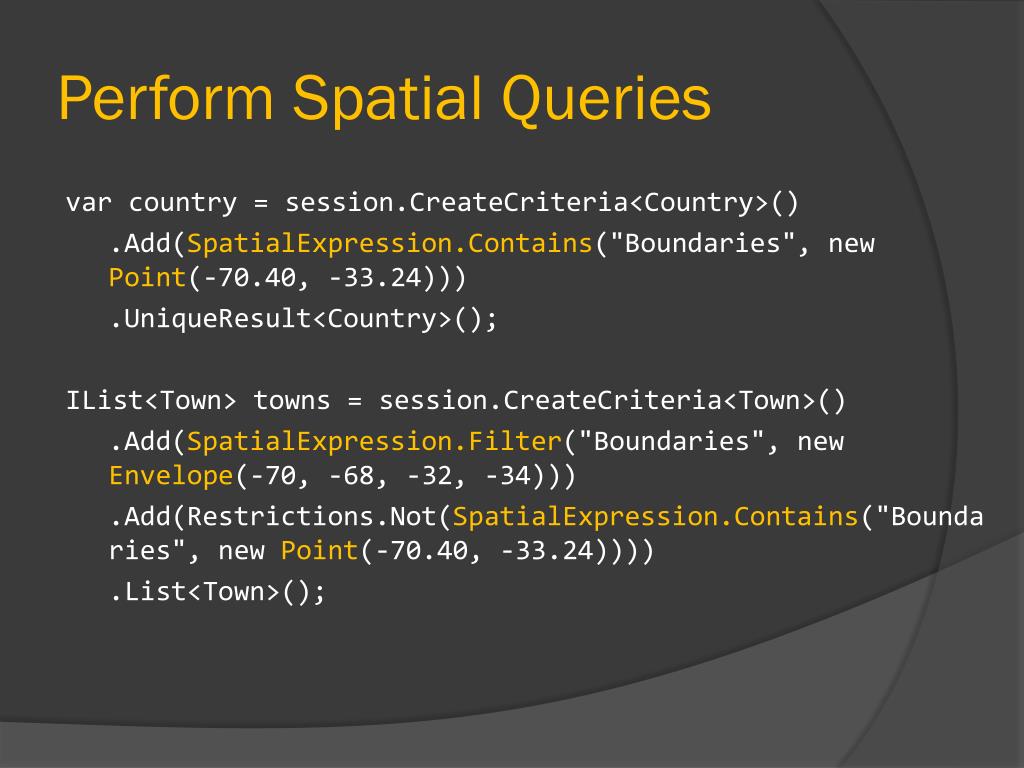 Perform Spatial Queries

var country = session.CreateCriteria<Country>()
.Add(SpatialExpression.Contains("Boundaries", new Point(-70.40, -33.24)))
.UniqueResult<Country>();

IList<Town> towns = session.CreateCriteria<Town>()
.Add(SpatialExpression.Filter("Boundaries", new Envelope(-70, -68, -32, -34)))
.Add(Restrictions.Not(SpatialExpression.Contains("Boundaries", new Point(-70.40, -33.24))))
.List<Town>();